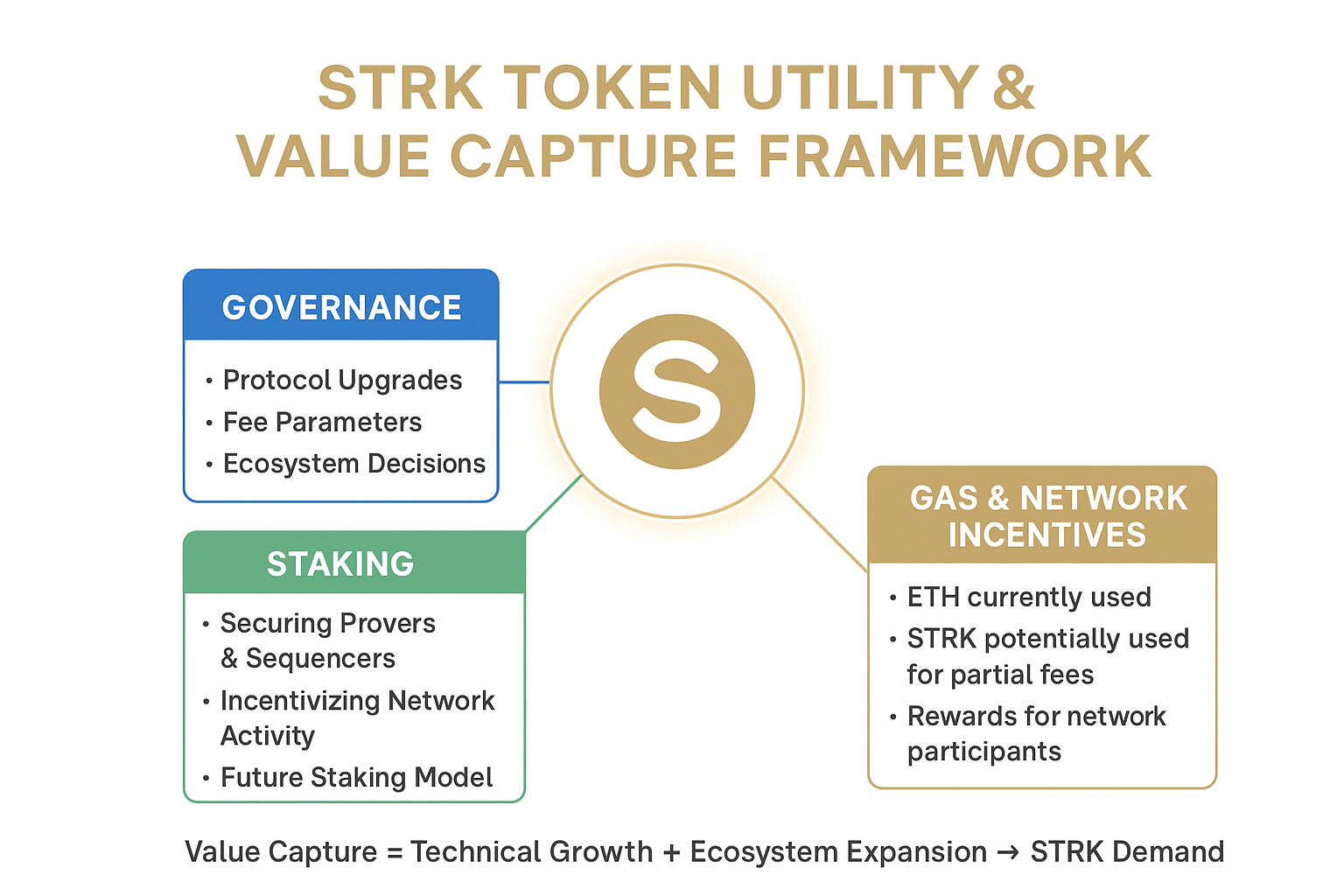 STRK TOKEN UTILITY & VALUE CAPTURE FRAMEWORK

GOVERNANCE

• Protocol Upgrades
• Fee Parameters
• Ecosystem Decisions

S

STAKING

• Securing Provers & Sequencers
• Incentivizing Network Activity
• Future Staking Model

GAS & NETWORK INCENTIVES

• ETH currently used
• STRK potentially used for partial fees
• Rewards for network participants

Value Capture = Technical Growth + Ecosystem Expansion → STRK Demand